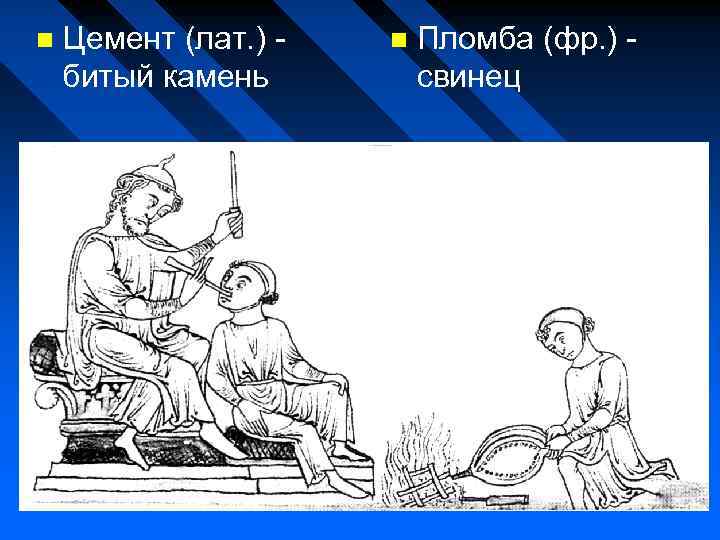 Цемент (лат.) - битый камень

Пломба (фр.) - свинец